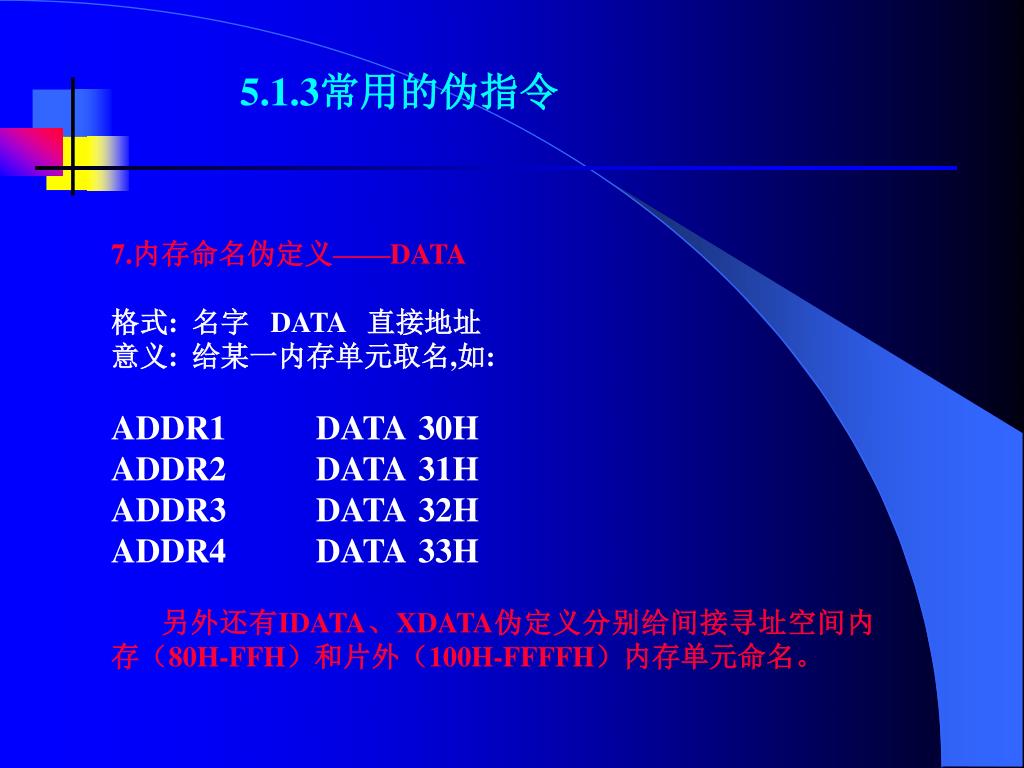 5.1.3常用的伪指令

7.内存命名伪定义——DATA

格式: 名字 DATA 直接地址
意义: 给某一内存单元取名,如:

ADDR1 DATA 30H
ADDR2 DATA 31H
ADDR3 DATA 32H
ADDR4 DATA 33H

另外还有IDATA、XDATA伪定义分别给间接寻址空间内存（80H-FFH）和片外（100H-FFFFH）内存单元命名。